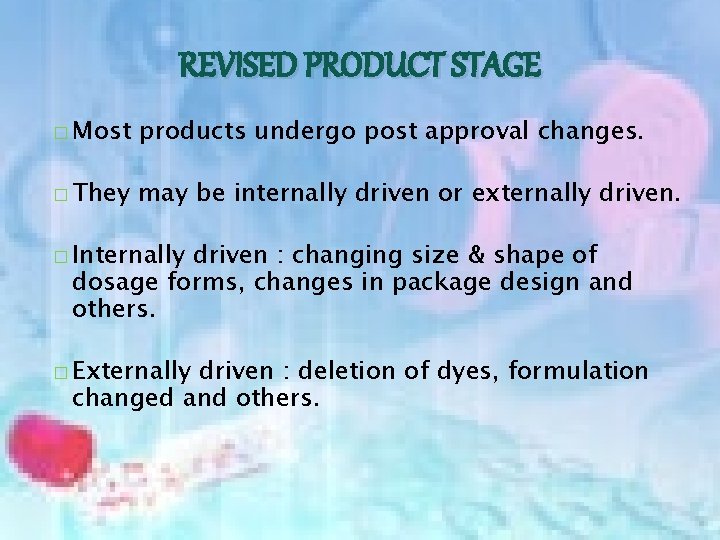 REVISED PRODUCT STAGE

Most products undergo post approval changes.

They may be internally driven or externally driven.

Internally driven : changing size & shape of dosage forms, changes in package design and others.

Externally driven : deletion of dyes, formulation changed and others.